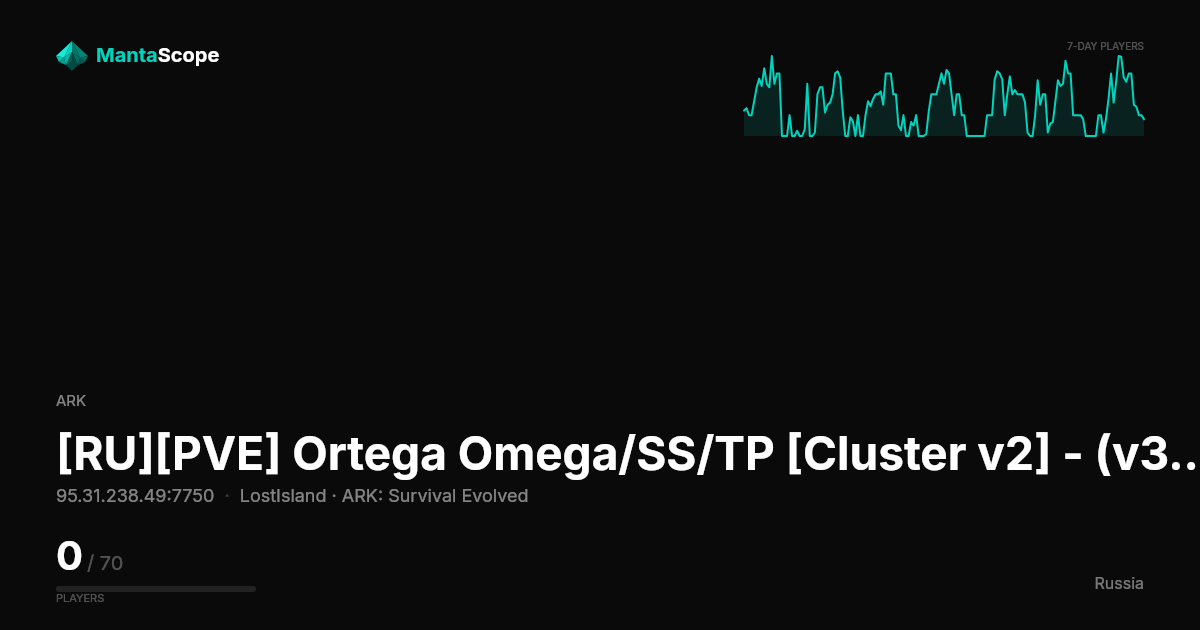 MantaScope

7-DAY PLAYERS

ARK

[RU][PVE] Ortega Omega/SS/TP [Cluster v2] - (v3..

95.31.238.49:7750 · LostIsland · ARK: Survival Evolved

0 / 70

PLAYERS

Russia